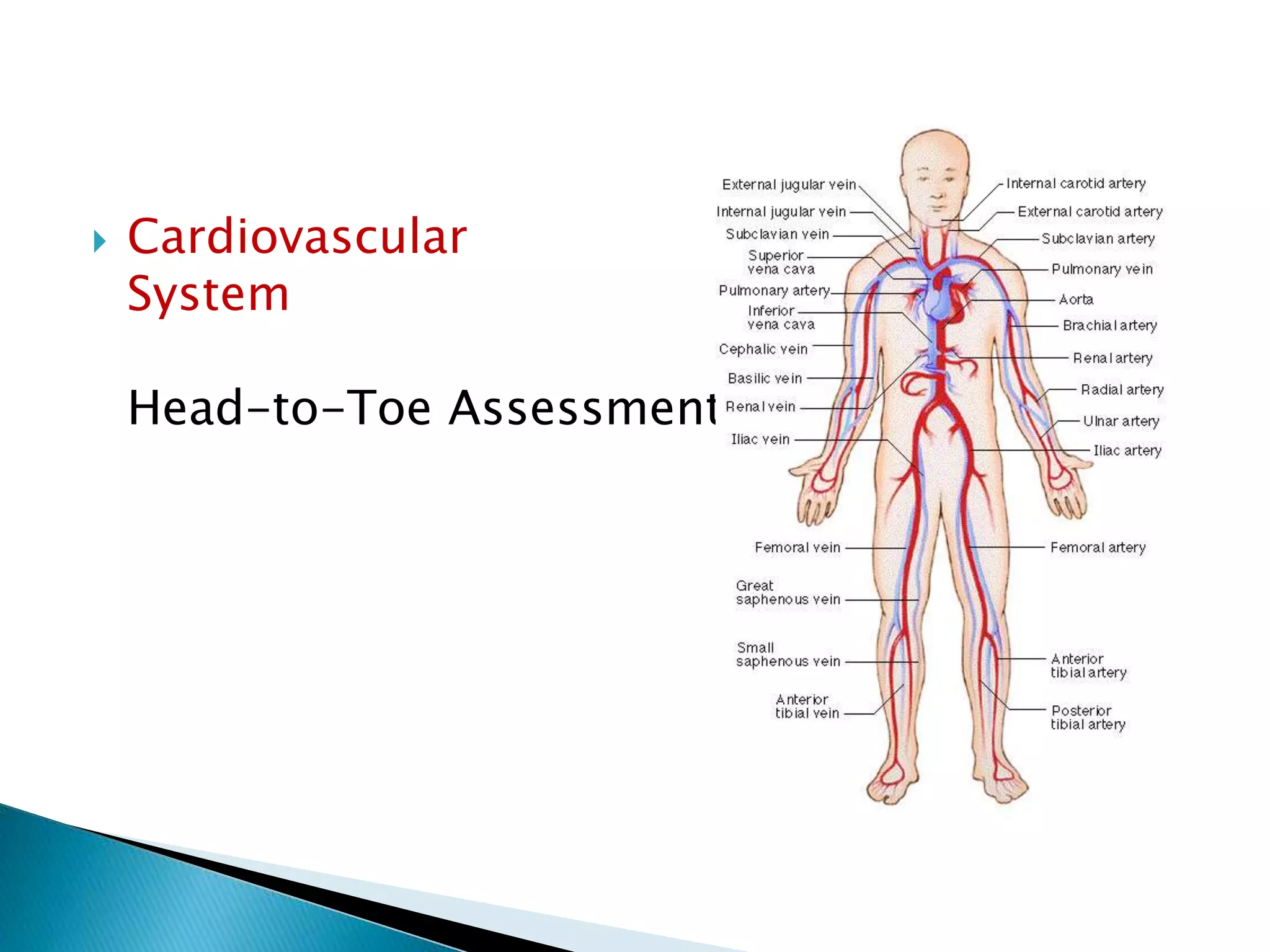 Cardiovascular System

Head-to-Toe Assessment

External jugular vein
Internal jugular vein
Subclavian vein
Superior vena cava
Pulmonary artery
Inferior vena cava
Cephalic vein
Basilic vein
Renal vein
Iliac vein
Femoral vein
Great saphenous vein
Small saphenous vein
Anterior tibial vein

Internal carotid artery
External carotid artery
Subclavian artery
Pulmonary vein
Aorta
Brachial artery
Renal artery
Radial artery
Ulnar artery
Iliac artery
Femoral artery
Anterior tibial artery
Posterior tibial artery